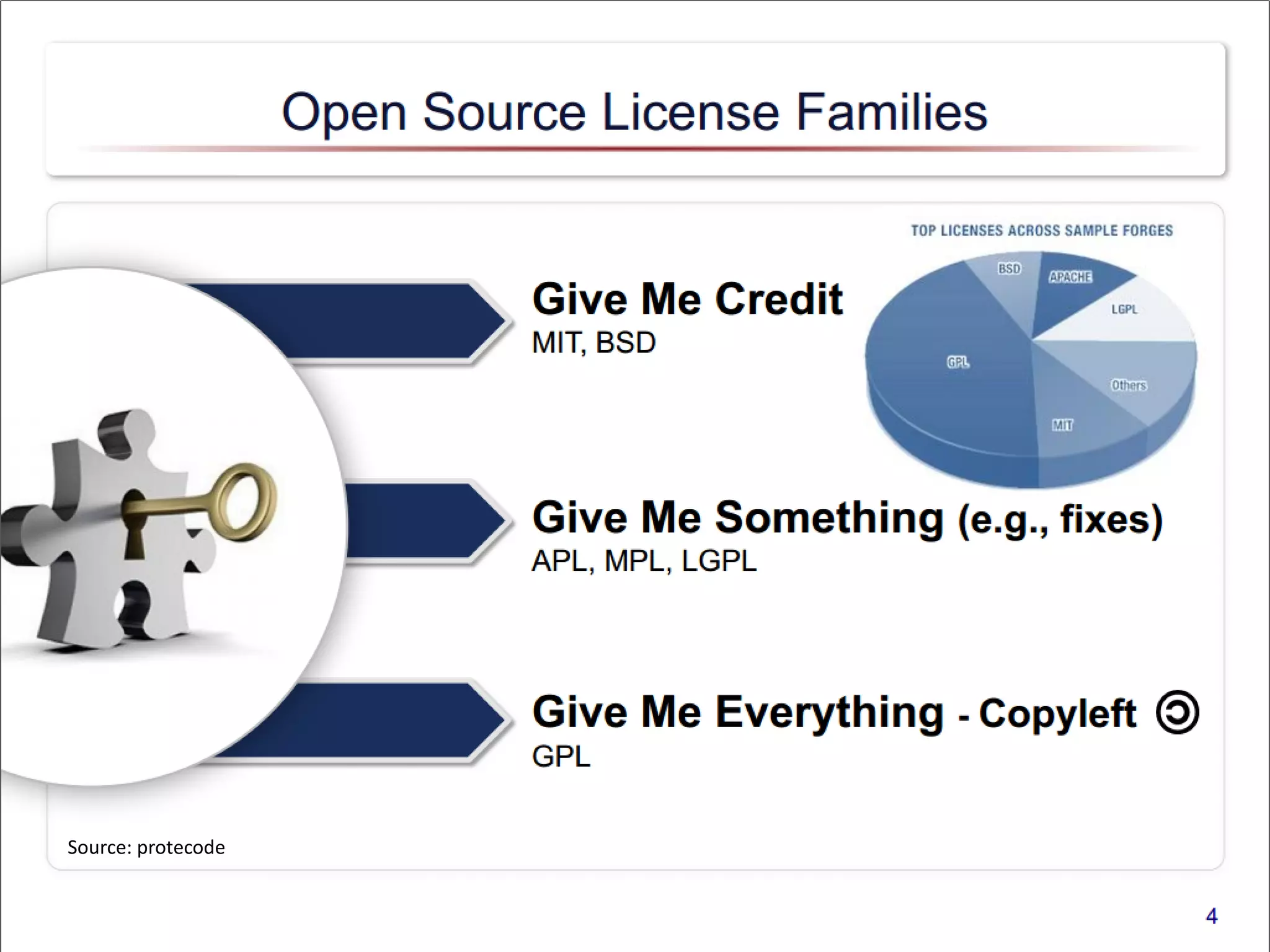 Open Source License Families

TOP LICENSES ACROSS SAMPLE FORGES

BSD
APACHE
LGPL
GPL
Others
MIT

Give Me Credit
MIT, BSD

Give Me Something (e.g., fixes)
APL, MPL, LGPL

Give Me Everything - Copyleft
GPL

Source: protecode

4